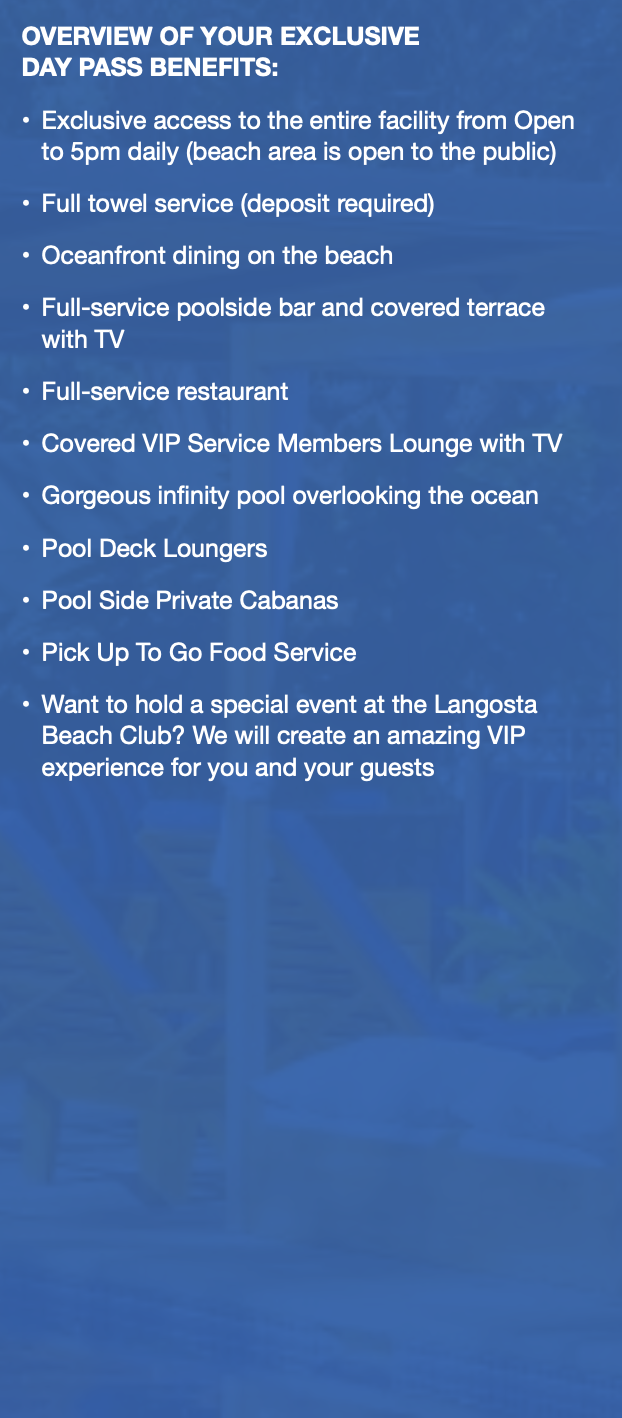 OVERVIEW OF YOUR EXCLUSIVE DAY PASS BENEFITS:

• Exclusive access to the entire facility from Open to 5pm daily (beach area is open to the public)

• Full towel service (deposit required)

• Oceanfront dining on the beach

• Full-service poolside bar and covered terrace with TV

• Full-service restaurant

• Covered VIP Service Members Lounge with TV

• Gorgeous infinity pool overlooking the ocean

• Pool Deck Loungers

• Pool Side Private Cabanas

• Pick Up To Go Food Service

• Want to hold a special event at the Langosta Beach Club? We will create an amazing VIP experience for you and your guests